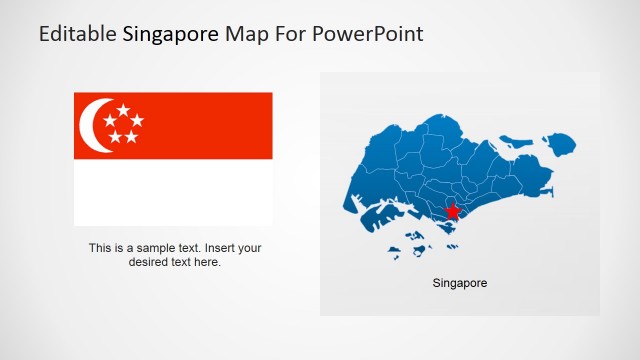 Editable Singapore Map For PowerPoint

This is a sample text. Insert your desired text here.

Singapore